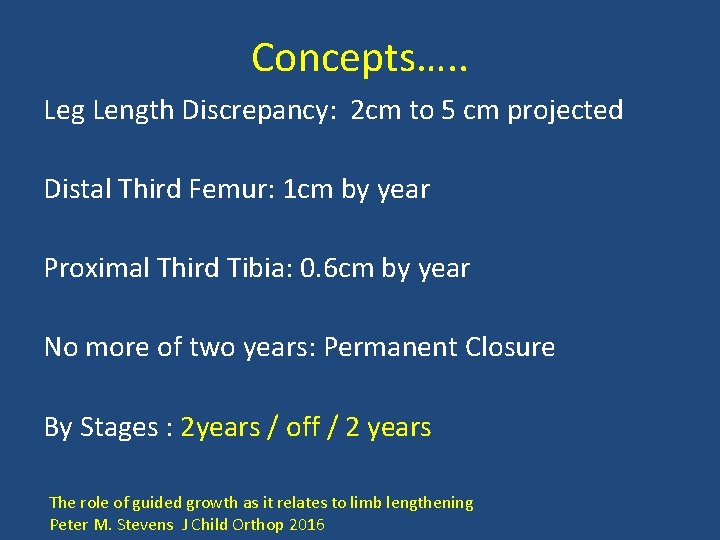 Concepts…..

Leg Length Discrepancy: 2cm to 5 cm projected

Distal Third Femur: 1cm by year

Proximal Third Tibia: 0.6cm by year

No more of two years: Permanent Closure

By Stages : 2years / off / 2 years

The role of guided growth as it relates to limb lengthening
Peter M. Stevens J Child Orthop 2016